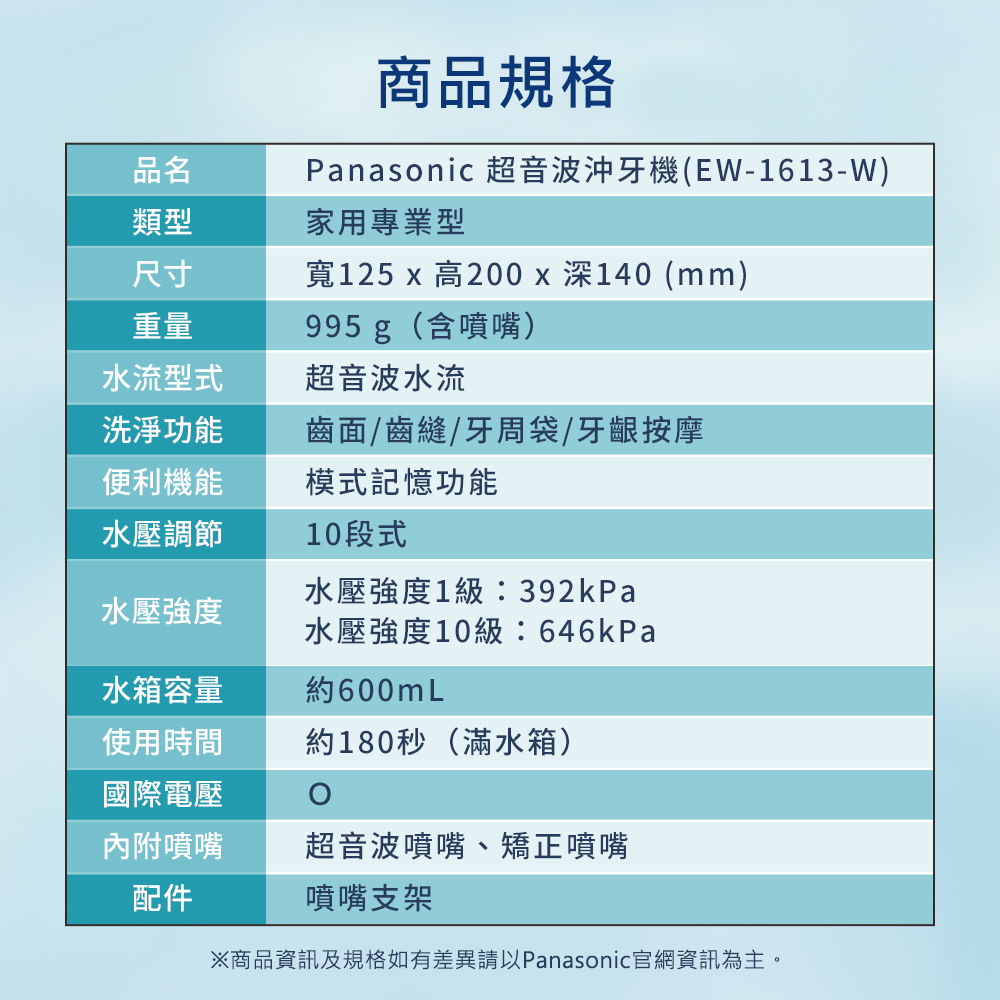 商品規格

| 品名 | Panasonic 超音波沖牙機(EW-1613-W) |
|---|---|
| 類型 | 家用專業型 |
| 尺寸 | 寬125 x 高200 x 深140 (mm) |
| 重量 | 995 g（含噴嘴） |
| 水流型式 | 超音波水流 |
| 洗淨功能 | 齒面/齒縫/牙周袋/牙齦按摩 |
| 便利機能 | 模式記憶功能 |
| 水壓調節 | 10段式 |
| 水壓強度 | 水壓強度1級：392kPa 水壓強度10級：646kPa |
| 水箱容量 | 約600mL |
| 使用時間 | 約180秒（滿水箱） |
| 國際電壓 | O |
| 內附噴嘴 | 超音波噴嘴、矯正噴嘴 |
| 配件 | 噴嘴支架 |

※商品資訊及規格如有差異請以Panasonic官網資訊為主。